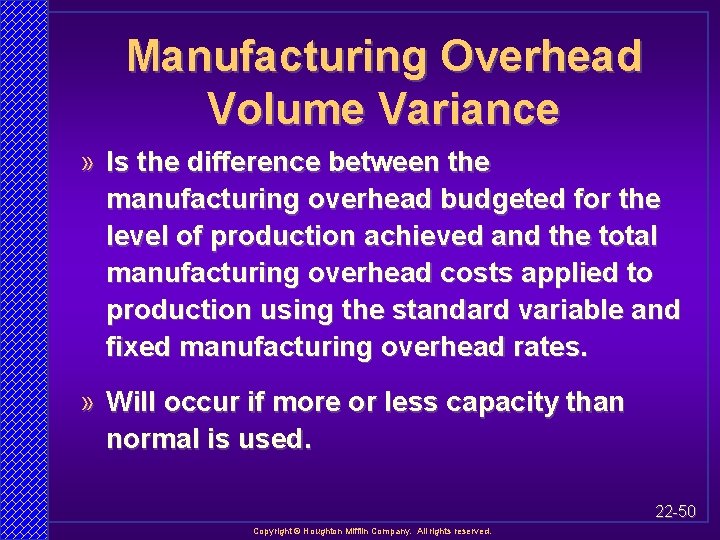 Manufacturing Overhead Volume Variance

» Is the difference between the manufacturing overhead budgeted for the level of production achieved and the total manufacturing overhead costs applied to production using the standard variable and fixed manufacturing overhead rates.

» Will occur if more or less capacity than normal is used.

22-50

Copyright © Houghton Mifflin Company. All rights reserved.